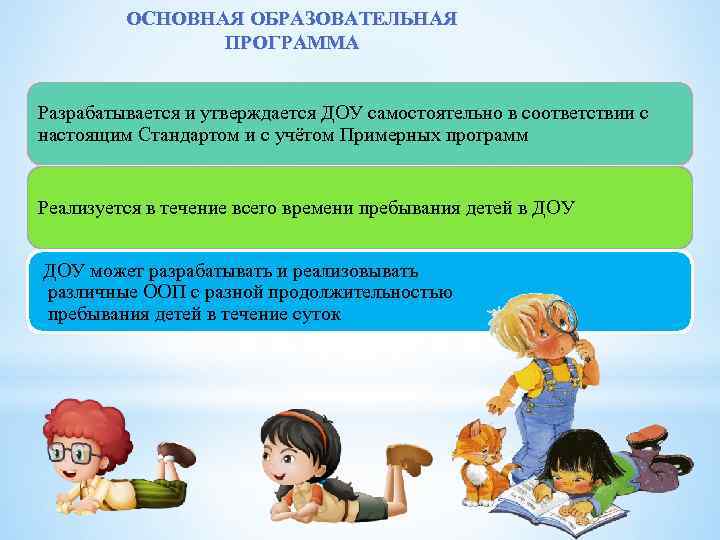 ОСНОВНАЯ ОБРАЗОВАТЕЛЬНАЯ ПРОГРАММА

Разрабатывается и утверждается ДОУ самостоятельно в соответствии с настоящим Стандартом и с учётом Примерных программ

Реализуется в течение всего времени пребывания детей в ДОУ

ДОУ может разрабатывать и реализовывать различные ООП с разной продолжительностью пребывания детей в течение суток